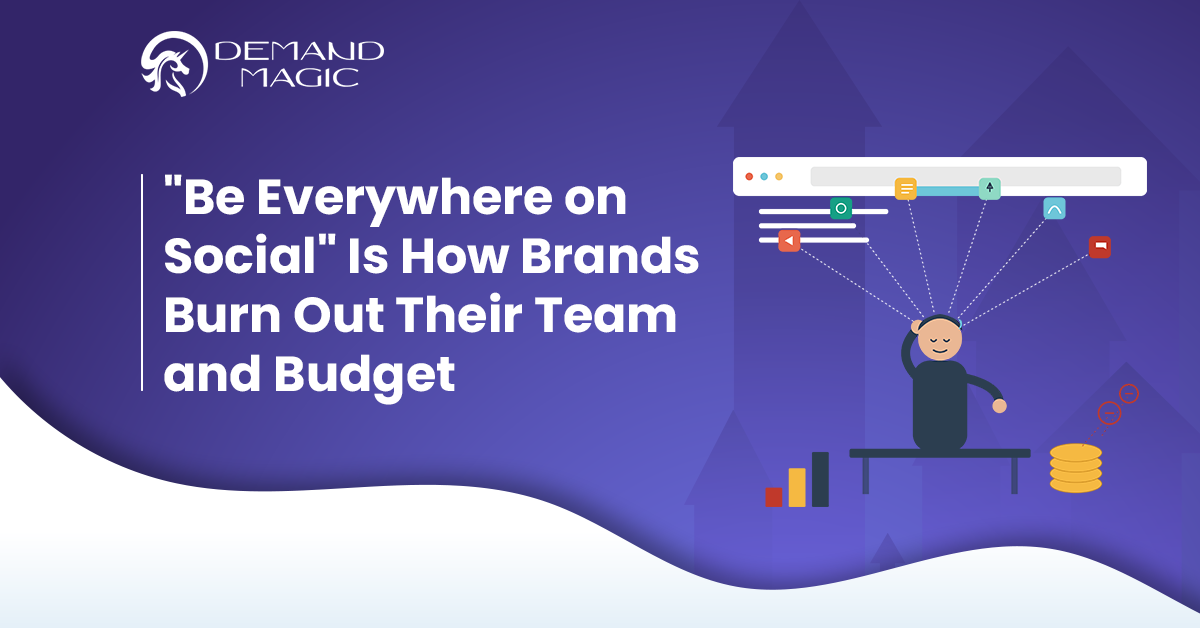 DEMAND MAGIC

"Be Everywhere on Social" Is How Brands Burn Out Their Team and Budget